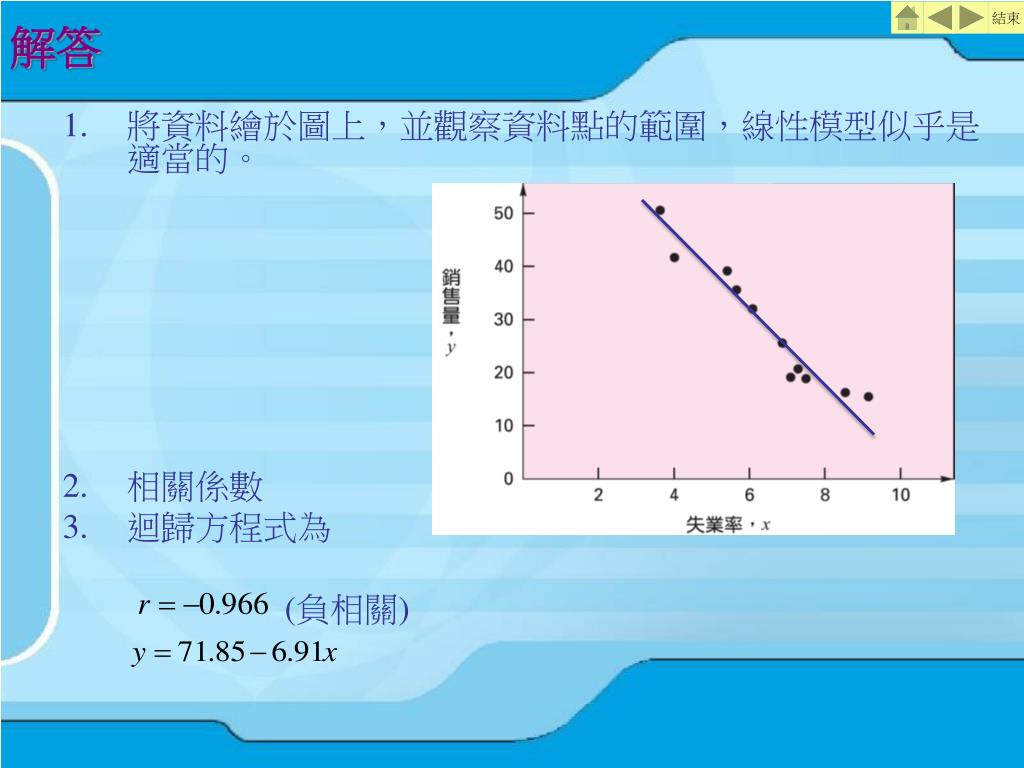 結束

解答

1. 將資料繪於圖上，並觀察資料點的範圍，線性模型似乎是適當的。

銷售量，$y$

50
40
30
20
10
0

2
4
6
8
10

失業率，$x$

2. 相關係數
3. 迴歸方程式為

$r = -0.966$ (負相關)

$y = 71.85 - 6.91x$